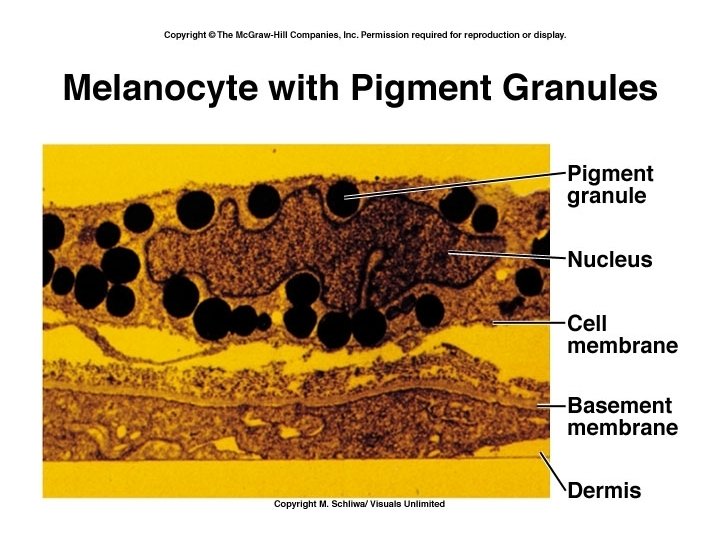 Copyright © The McGraw-Hill Companies, Inc. Permission required for reproduction or display.

Melanocyte with Pigment Granules

Pigment granule

Nucleus

Cell membrane

Basement membrane

Dermis

Copyright M. Schliwa/ Visuals Unlimited